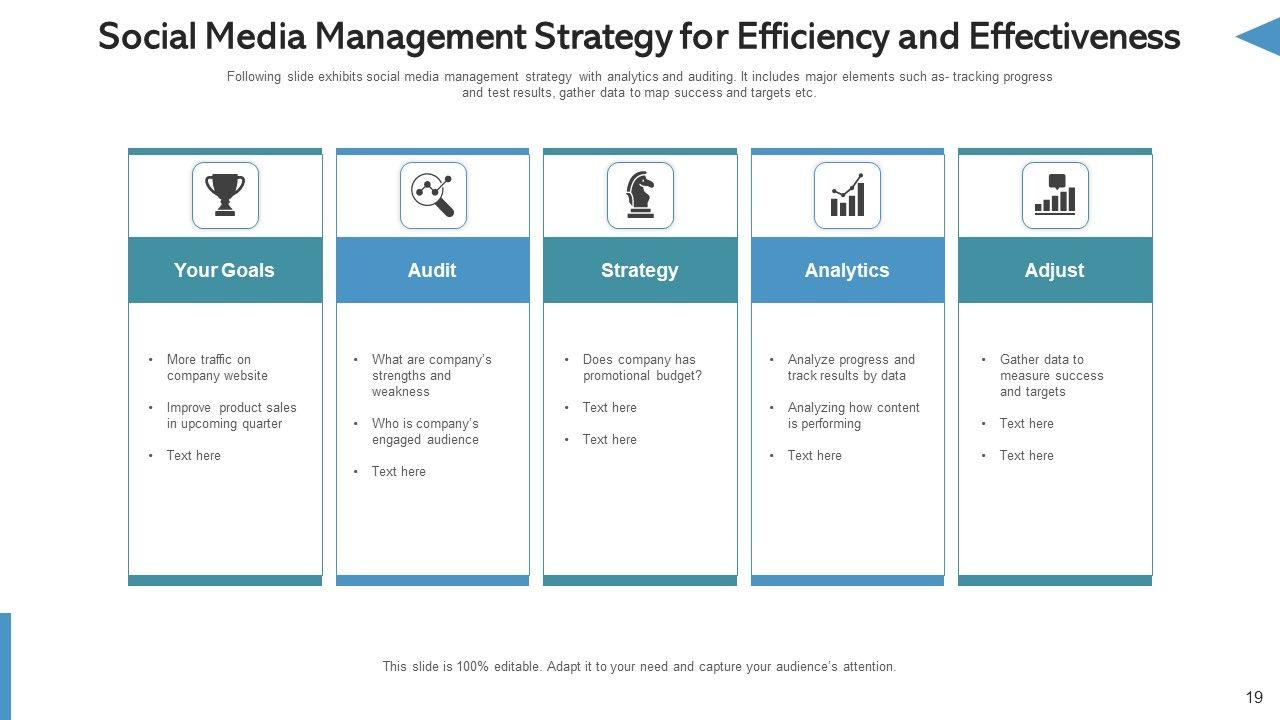 Social Media Management Strategy for Efficiency and Effectiveness

Following slide exhibits social media management strategy with analytics and auditing. It includes major elements such as- tracking progress and test results, gather data to map success and targets etc.

Your Goals

• More traffic on company website
• Improve product sales in upcoming quarter
• Text here

Audit

• What are company's strengths and weakness
• Who is company's engaged audience
• Text here

Strategy

• Does company has promotional budget?
• Text here
• Text here

Analytics

• Analyze progress and track results by data
• Analyzing how content is performing
• Text here

Adjust

• Gather data to measure success and targets
• Text here
• Text here

This slide is 100% editable. Adapt it to your need and capture your audience's attention.

19